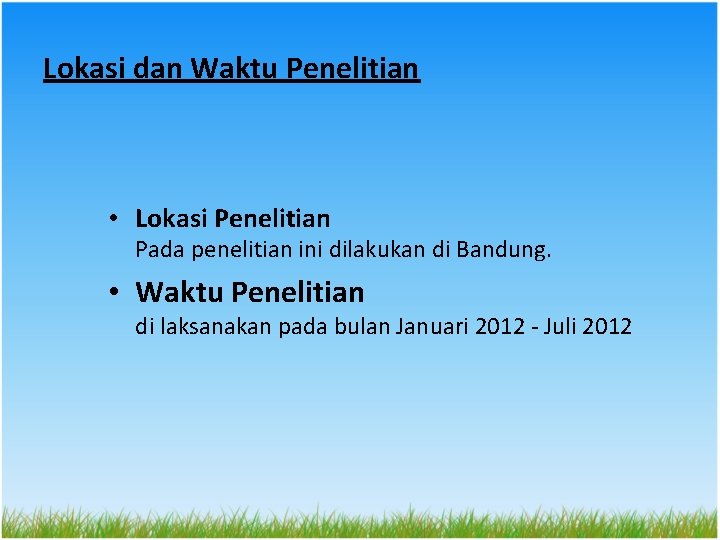 Lokasi dan Waktu Penelitian

• Lokasi Penelitian
Pada penelitian ini dilakukan di Bandung.

• Waktu Penelitian
di laksanakan pada bulan Januari 2012 - Juli 2012